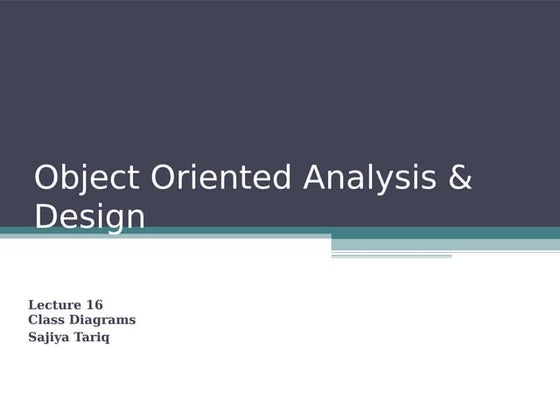 Object Oriented Analysis & Design

Lecture 16
Class Diagrams
Sajiya Tariq